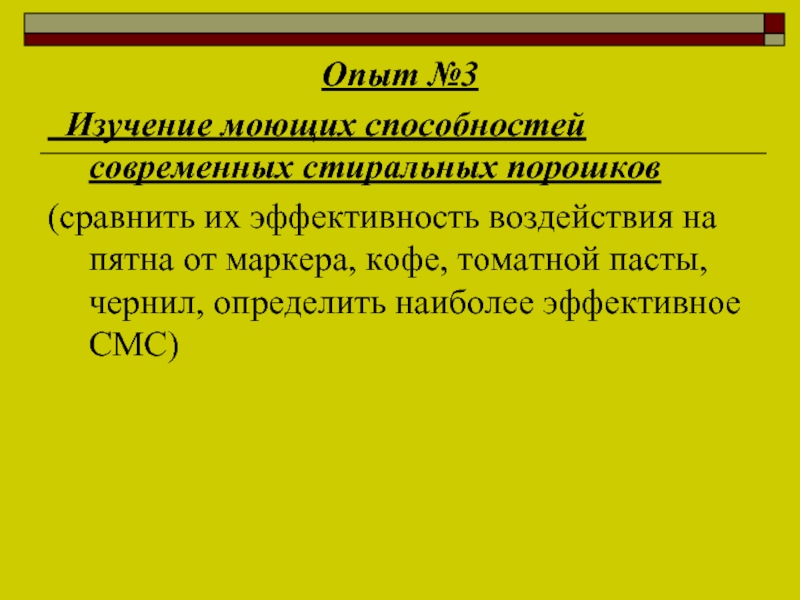 Опыт №3

Изучение моющих способностей современных стиральных порошков

(сравнить их эффективность воздействия на пятна от маркера, кофе, томатной пасты, чернил, определить наиболее эффективное СМС)